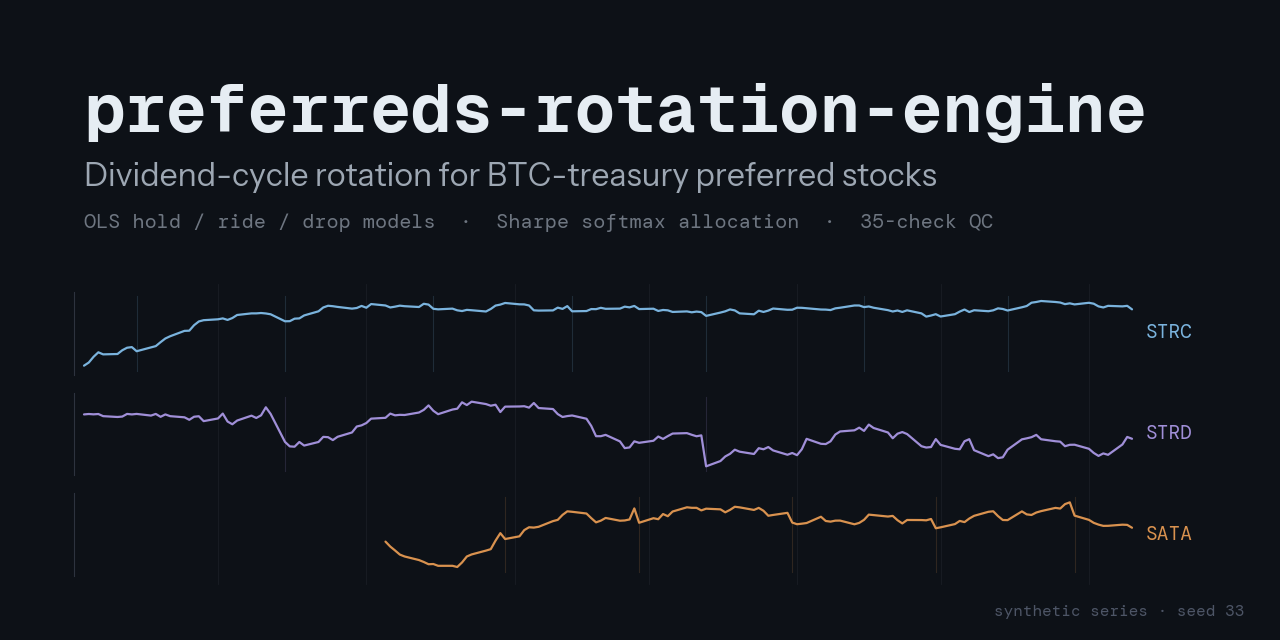 preferreds-rotation-engine

Dividend-cycle rotation for BTC-treasury preferred stocks

OLS hold / ride / drop models · Sharpe softmax allocation · 35-check QC

STRC

STRD

SATA

synthetic series · seed 33